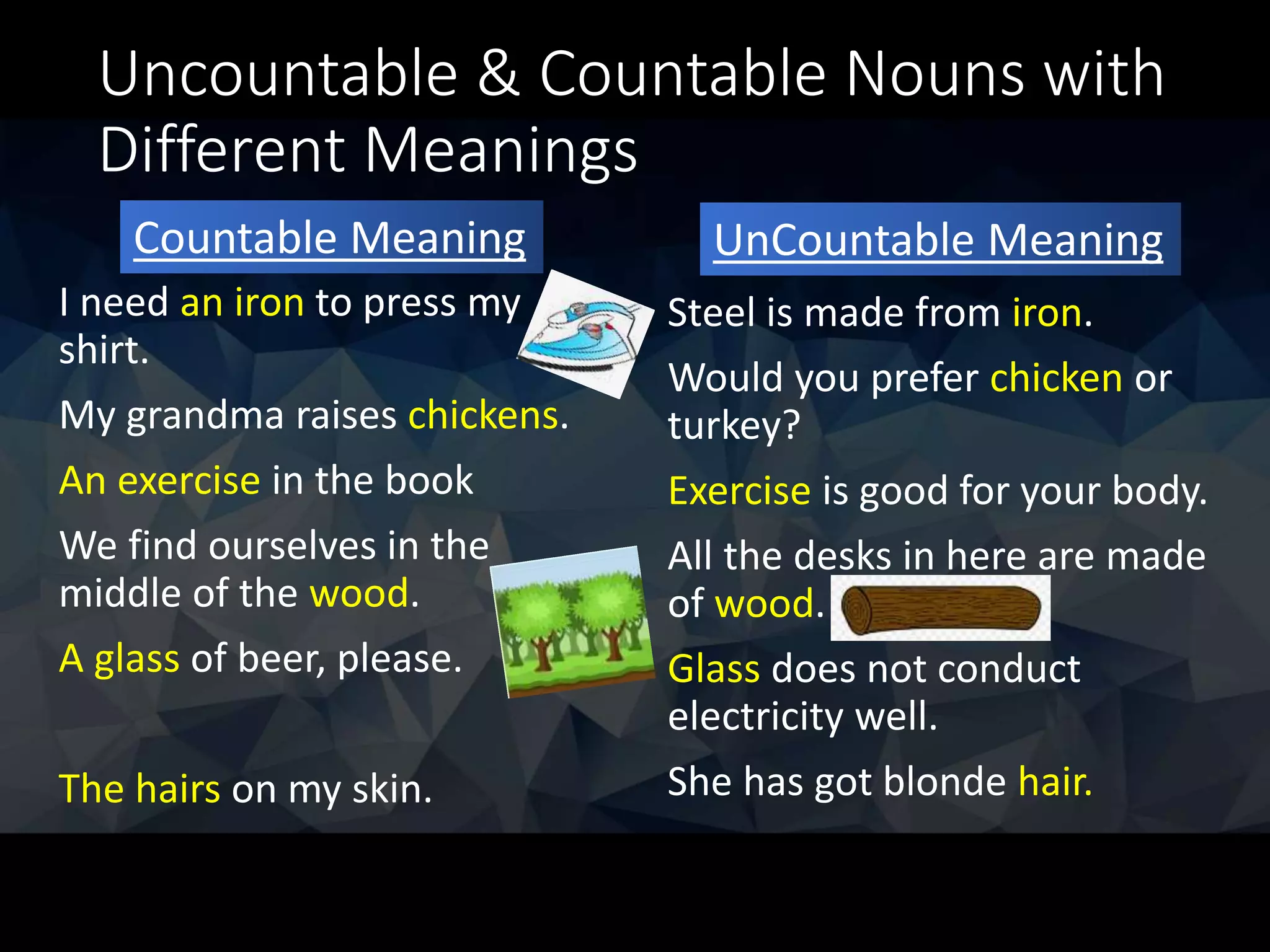 Uncountable & Countable Nouns with Different Meanings

Countable Meaning

I need an iron to press my shirt.

My grandma raises chickens.

An exercise in the book

We find ourselves in the middle of the wood.

A glass of beer, please.

The hairs on my skin.

UnCountable Meaning

Steel is made from iron.

Would you prefer chicken or turkey?

Exercise is good for your body.

All the desks in here are made of wood.

Glass does not conduct electricity well.

She has got blonde hair.